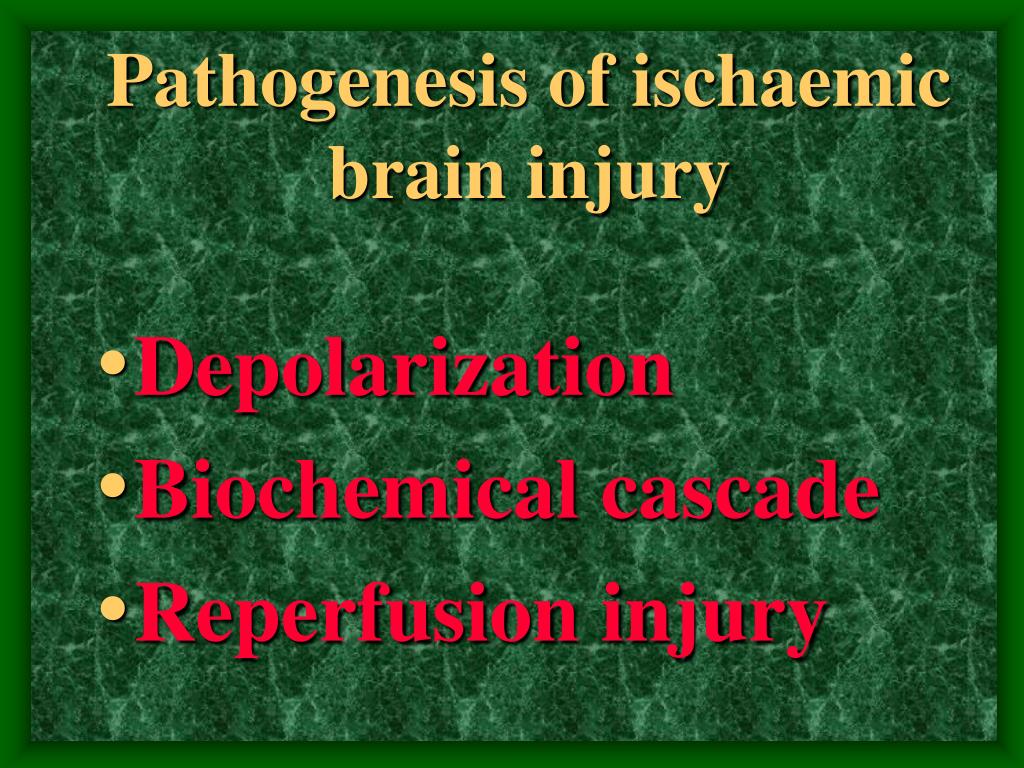 Pathogenesis of ischaemic brain injury

• Depolarization
• Biochemical cascade
• Reperfusion injury